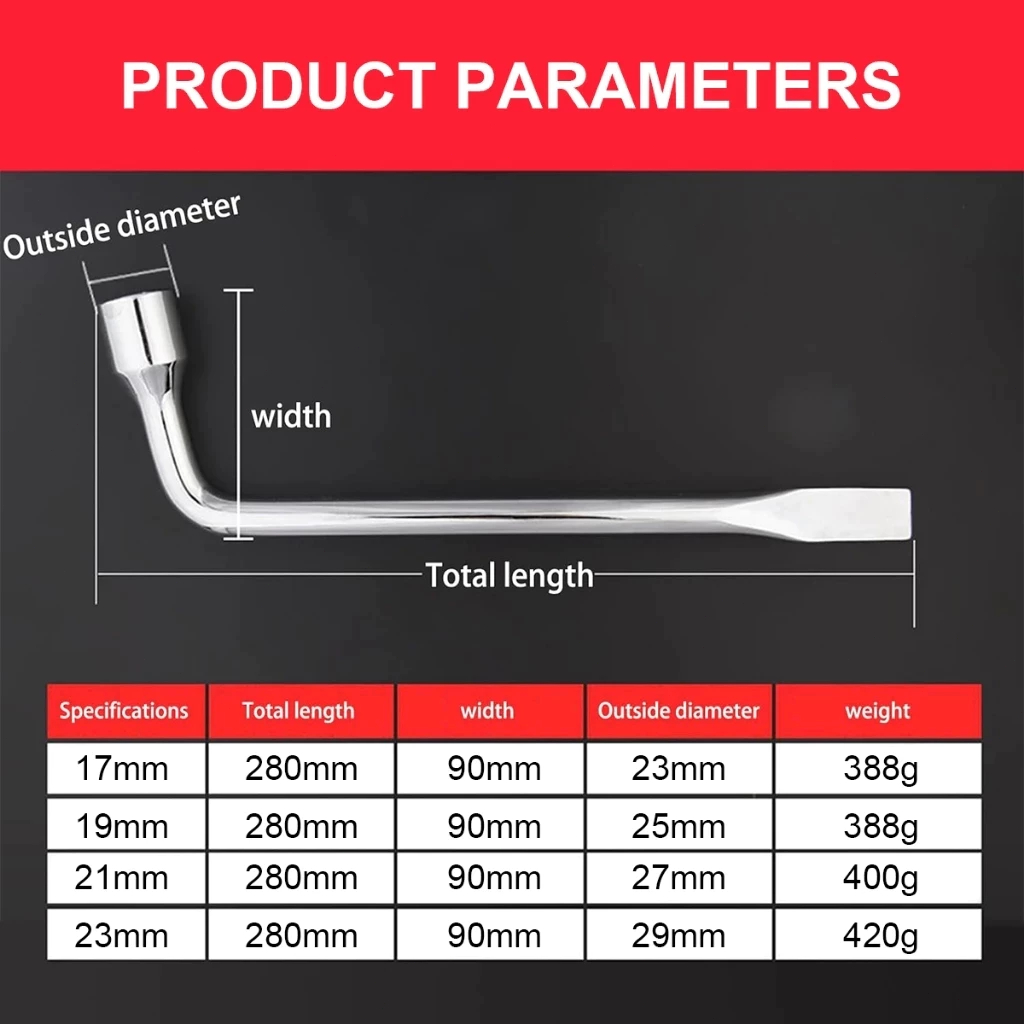 PRODUCT PARAMETERS

Outside diameter

width

Total length

| Specifications | Total length | width | Outside diameter | weight |
|---|---|---|---|---|
| 17mm | 280mm | 90mm | 23mm | 388g |
| 19mm | 280mm | 90mm | 25mm | 388g |
| 21mm | 280mm | 90mm | 27mm | 400g |
| 23mm | 280mm | 90mm | 29mm | 420g |